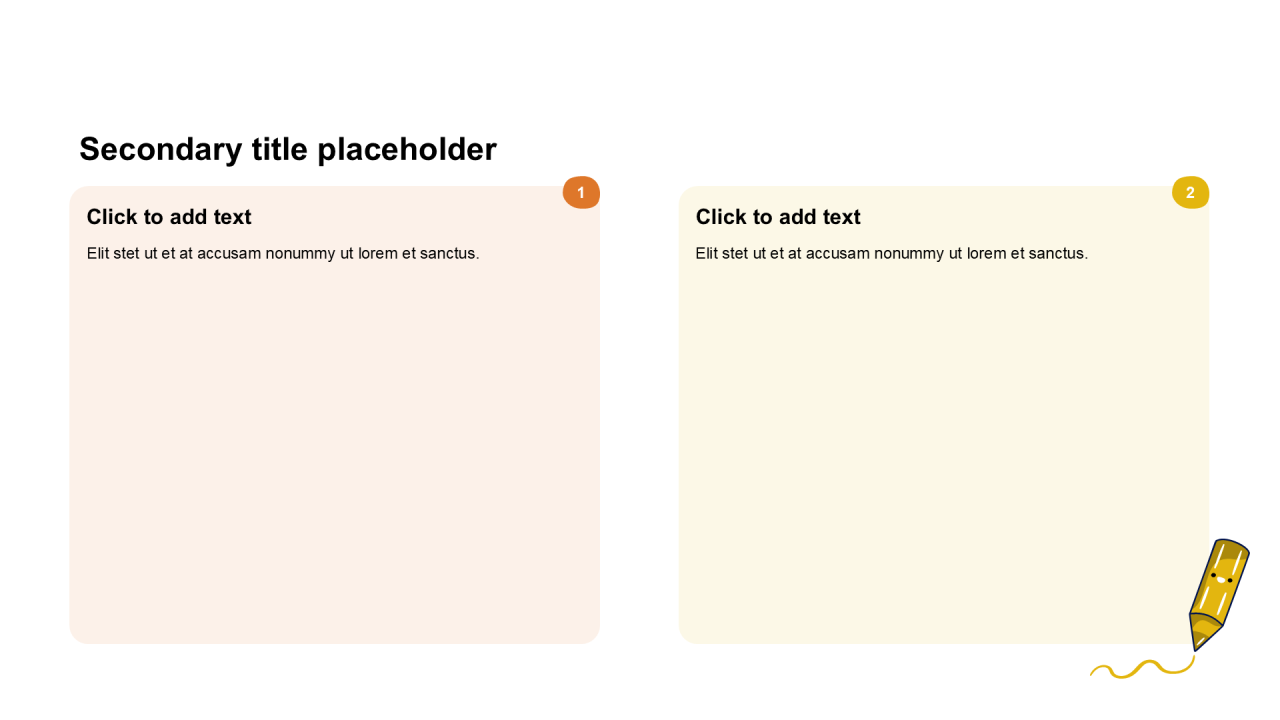 Secondary title placeholder

1

Click to add text

Elit stet ut et at accusam nonummy ut lorem et sanctus.

2

Click to add text

Elit stet ut et at accusam nonummy ut lorem et sanctus.